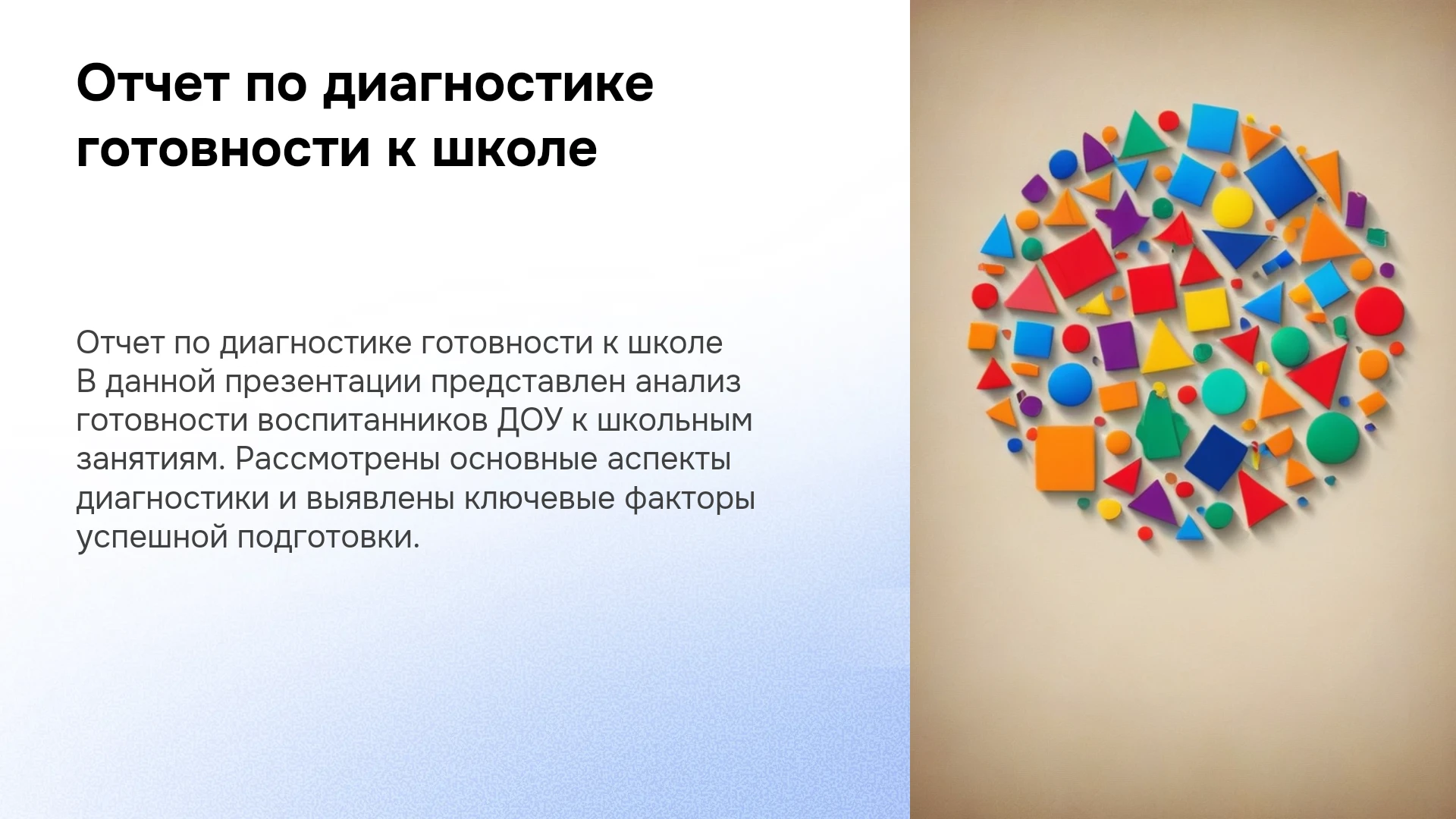 Отчет по диагностике готовности к школе

Отчет по диагностике готовности к школе
В данной презентации представлен анализ готовности воспитанников ДОУ к школьным занятиям. Рассмотрены основные аспекты диагностики и выявлены ключевые факторы успешной подготовки.